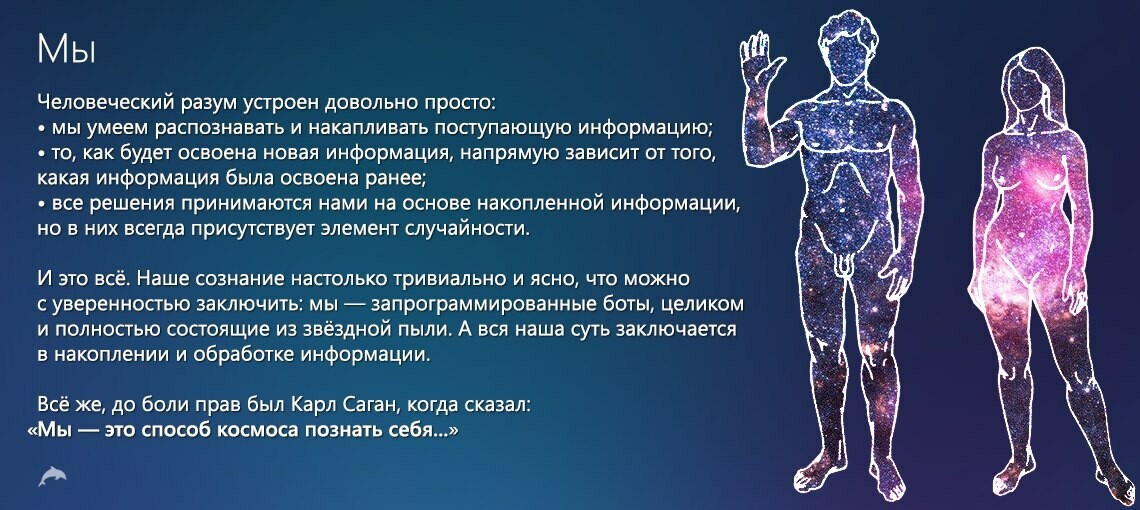 Мы

Человеческий разум устроен довольно просто:
• мы умеем распознавать и накапливать поступающую информацию;
• то, как будет освоена новая информация, напрямую зависит от того, какая информация была освоена ранее;
• все решения принимаются нами на основе накопленной информации, но в них всегда присутствует элемент случайности.

И это всё. Наше сознание настолько тривиально и ясно, что можно с уверенностью заключить: мы — запрограммированные боты, целиком и полностью состоящие из звёздной пыли. А вся наша суть заключается в накоплении и обработке информации.

Всё же, до боли прав был Карл Саган, когда сказал:
«Мы — это способ космоса познать себя...»